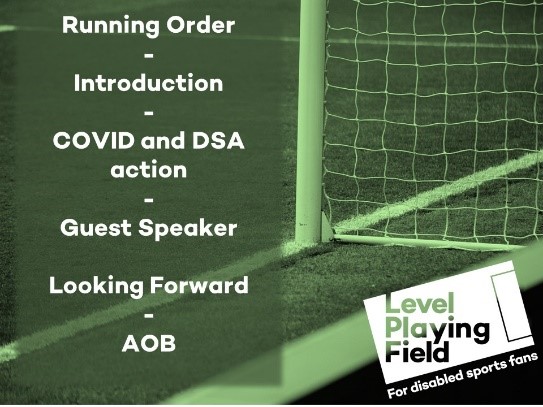 Running Order
-
Introduction
-
COVID and DSA action
-
Guest Speaker

Looking Forward
-
AOB

Level Playing Field
For disabled sports fans